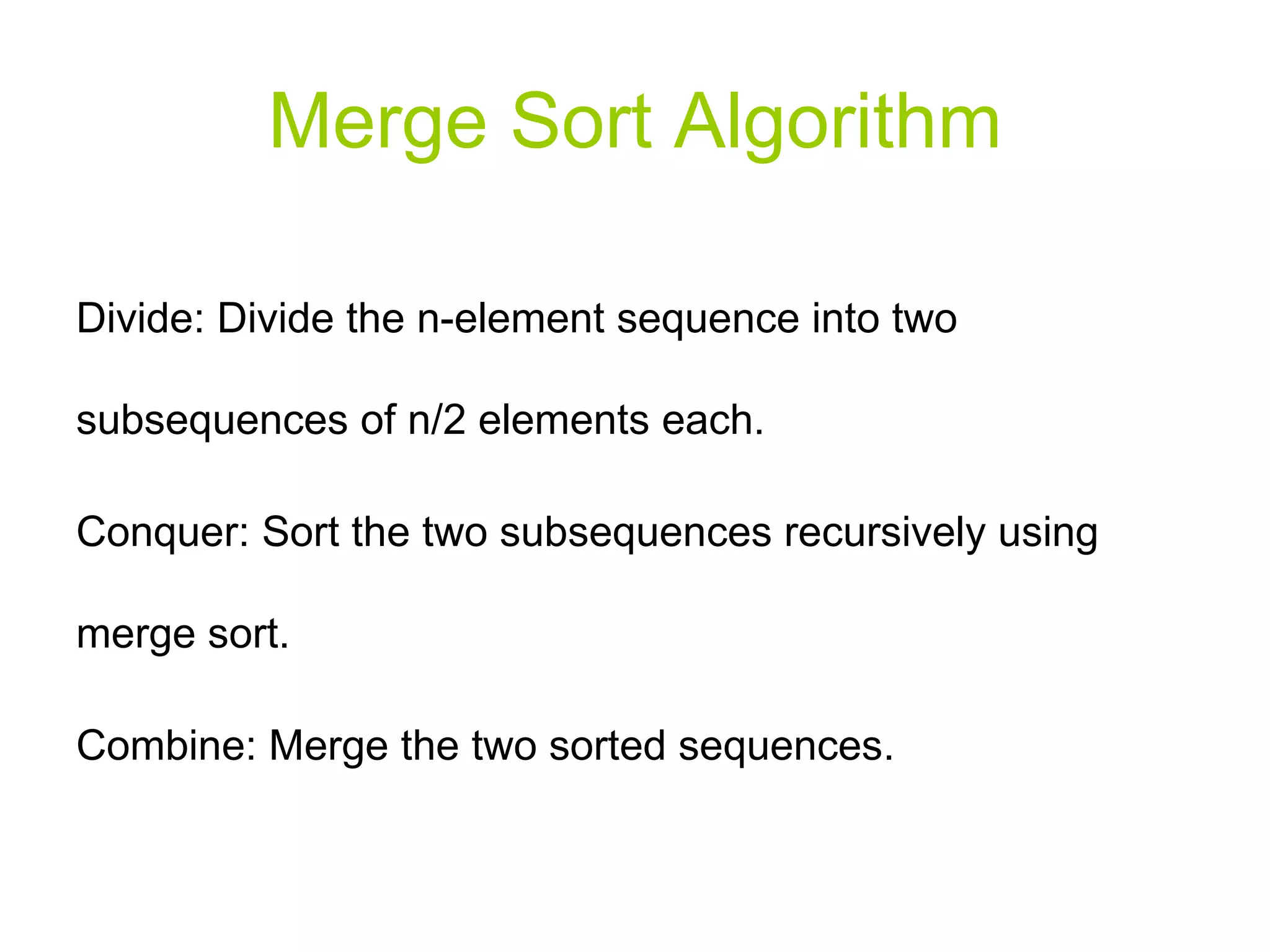 Merge Sort Algorithm

Divide: Divide the n-element sequence into two subsequences of n/2 elements each.

Conquer: Sort the two subsequences recursively using merge sort.

Combine: Merge the two sorted sequences.